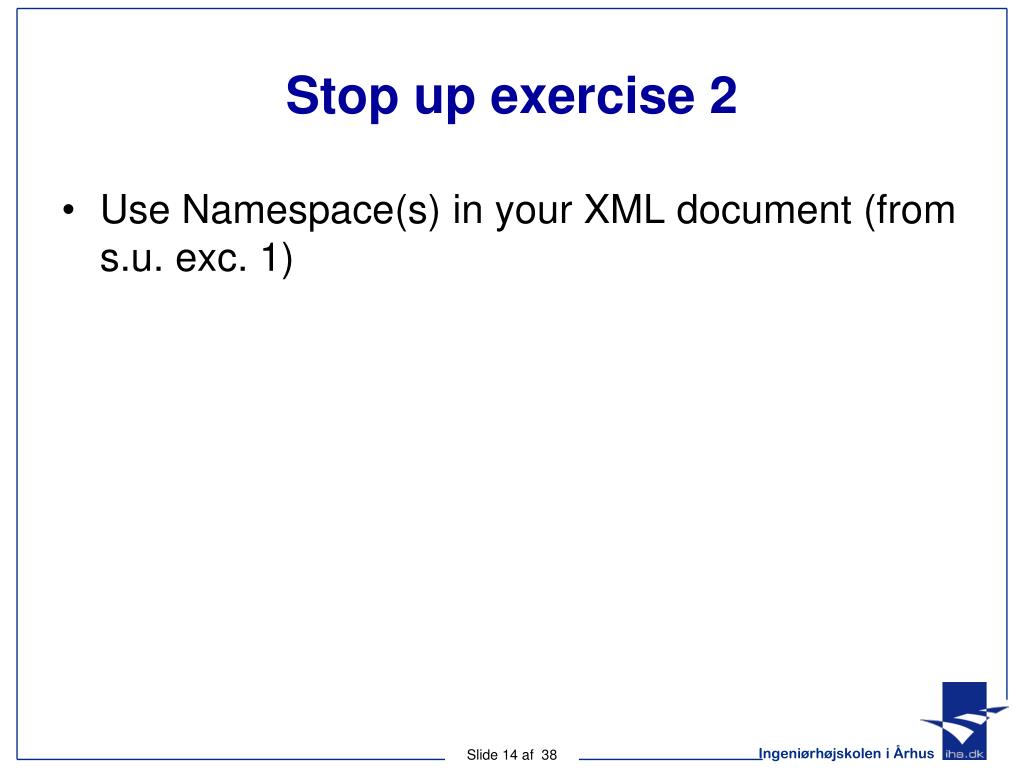 Stop up exercise 2

• Use Namespace(s) in your XML document (from s.u. exc. 1)

Slide 14 af 38

Ingeniørhøjskolen i Århus

iha.dk